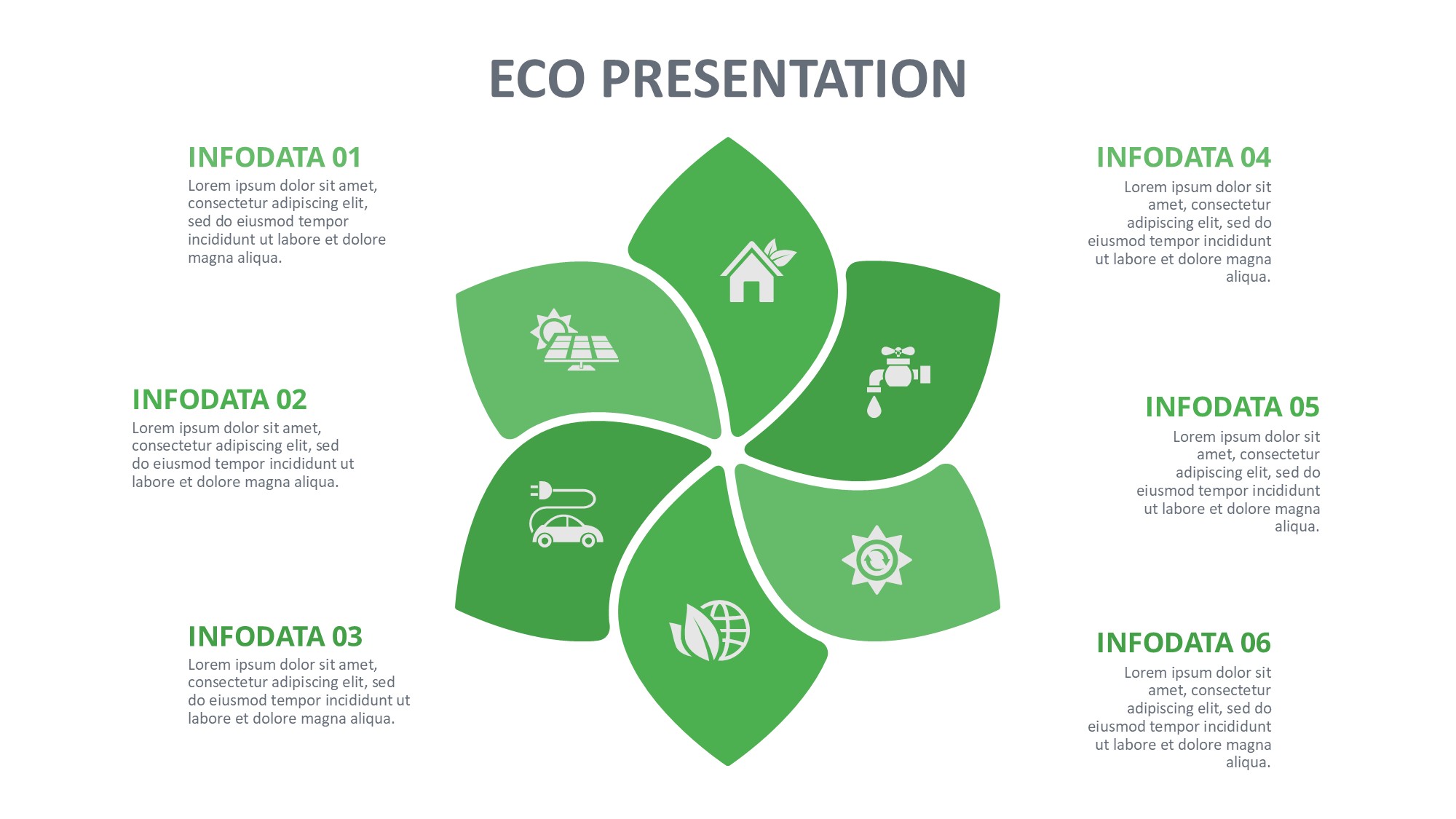 ECO PRESENTATION

INFODATA 01
Lorem ipsum dolor sit amet, consectetur adipiscing elit, sed do eiusmod tempor incididunt ut labore et dolore magna aliqua.

INFODATA 02
Lorem ipsum dolor sit amet, consectetur adipiscing elit, sed do eiusmod tempor incididunt ut labore et dolore magna aliqua.

INFODATA 03
Lorem ipsum dolor sit amet, consectetur adipiscing elit, sed do eiusmod tempor incididunt ut labore et dolore magna aliqua.

INFODATA 04
Lorem ipsum dolor sit amet, consectetur adipiscing elit, sed do eiusmod tempor incididunt ut labore et dolore magna aliqua.

INFODATA 05
Lorem ipsum dolor sit amet, consectetur adipiscing elit, sed do eiusmod tempor incididunt ut labore et dolore magna aliqua.

INFODATA 06
Lorem ipsum dolor sit amet, consectetur adipiscing elit, sed do eiusmod tempor incididunt ut labore et dolore magna aliqua.